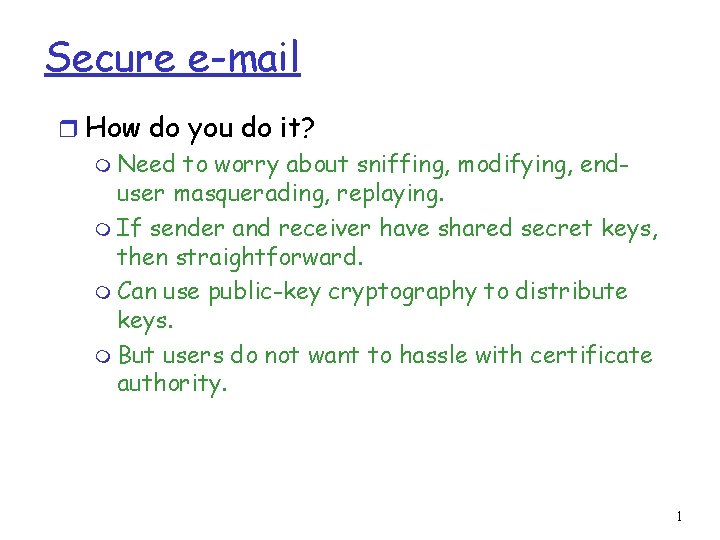 Secure e-mail

How do you do it?

Need to worry about sniffing, modifying, end-user masquerading, replaying.

If sender and receiver have shared secret keys, then straightforward.

Can use public-key cryptography to distribute keys.

But users do not want to hassle with certificate authority.

1